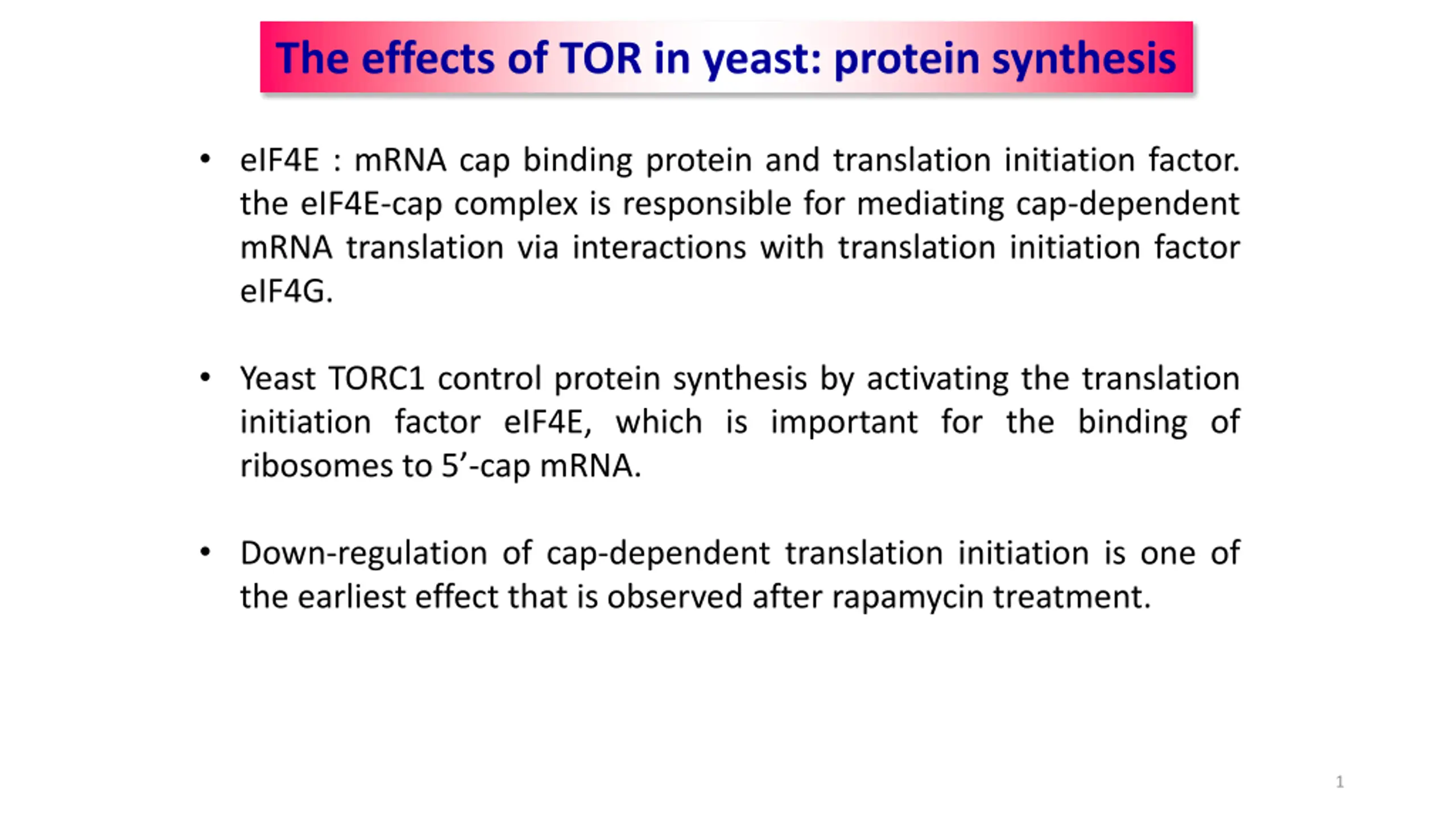 The effects of TOR in yeast: protein synthesis

• eIF4E : mRNA cap binding protein and translation initiation factor. the eIF4E-cap complex is responsible for mediating cap-dependent mRNA translation via interactions with translation initiation factor eIF4G.

• Yeast TORC1 control protein synthesis by activating the translation initiation factor eIF4E, which is important for the binding of ribosomes to 5’-cap mRNA.

• Down-regulation of cap-dependent translation initiation is one of the earliest effect that is observed after rapamycin treatment.

1